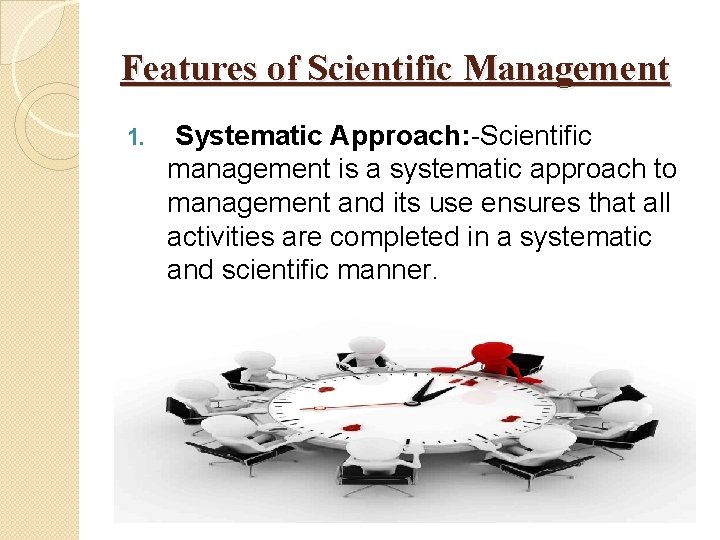 Features of Scientific Management

1. Systematic Approach:-Scientific management is a systematic approach to management and its use ensures that all activities are completed in a systematic and scientific manner.